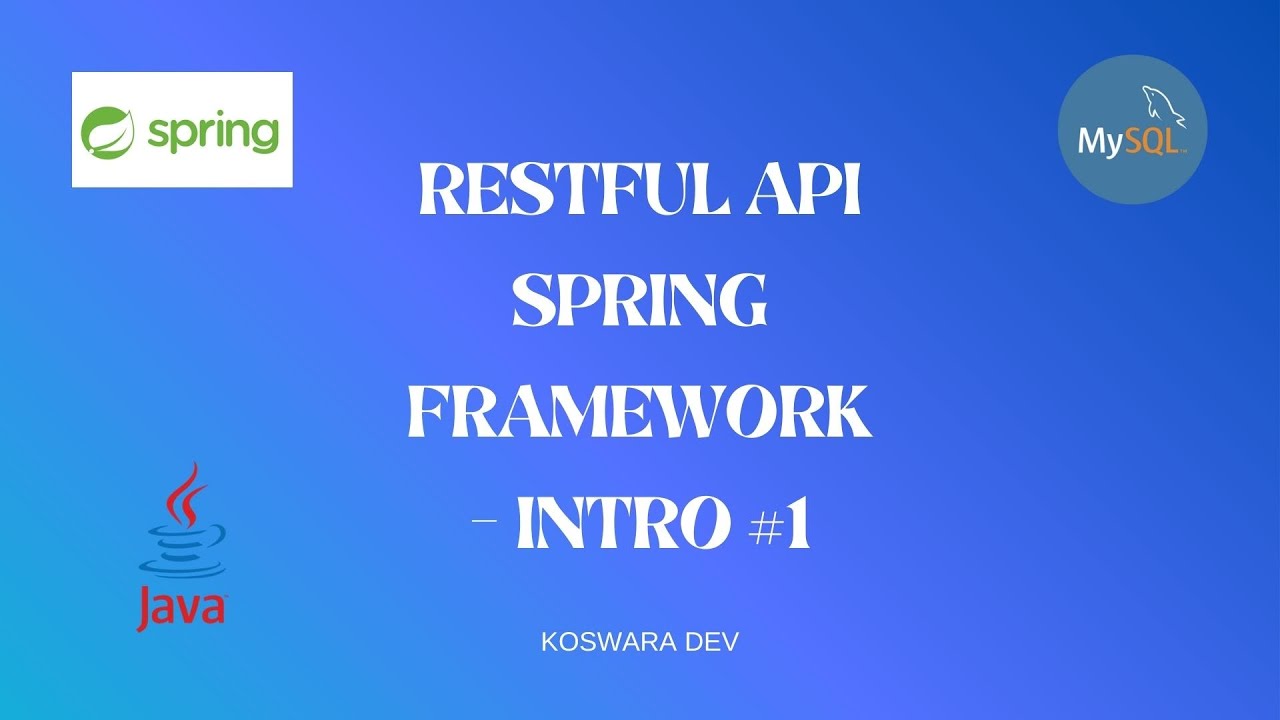 spring

MySQL

RESTFUL API SPRING FRAMEWORK - INTRO #1

Java

KOSWARA DEV